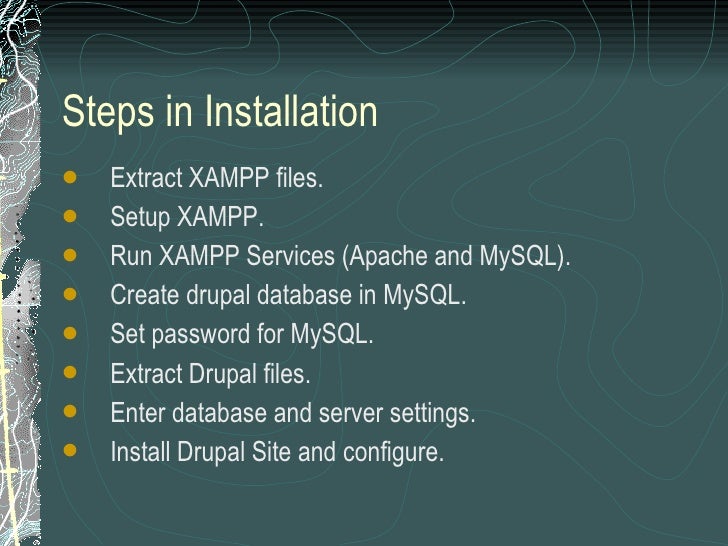 Steps in Installation

- Extract XAMPP files.
- Setup XAMPP.
- Run XAMPP Services (Apache and MySQL).
- Create drupal database in MySQL.
- Set password for MySQL.
- Extract Drupal files.
- Enter database and server settings.
- Install Drupal Site and configure.